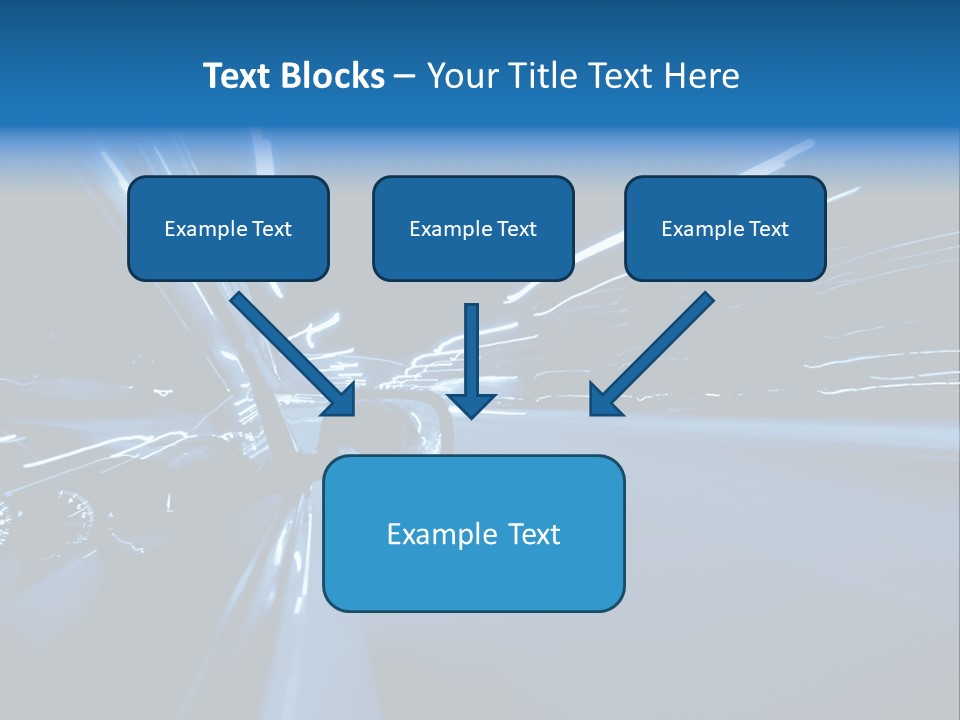 Text Blocks – Your Title Text Here

Example Text

Example Text

Example Text

Example Text